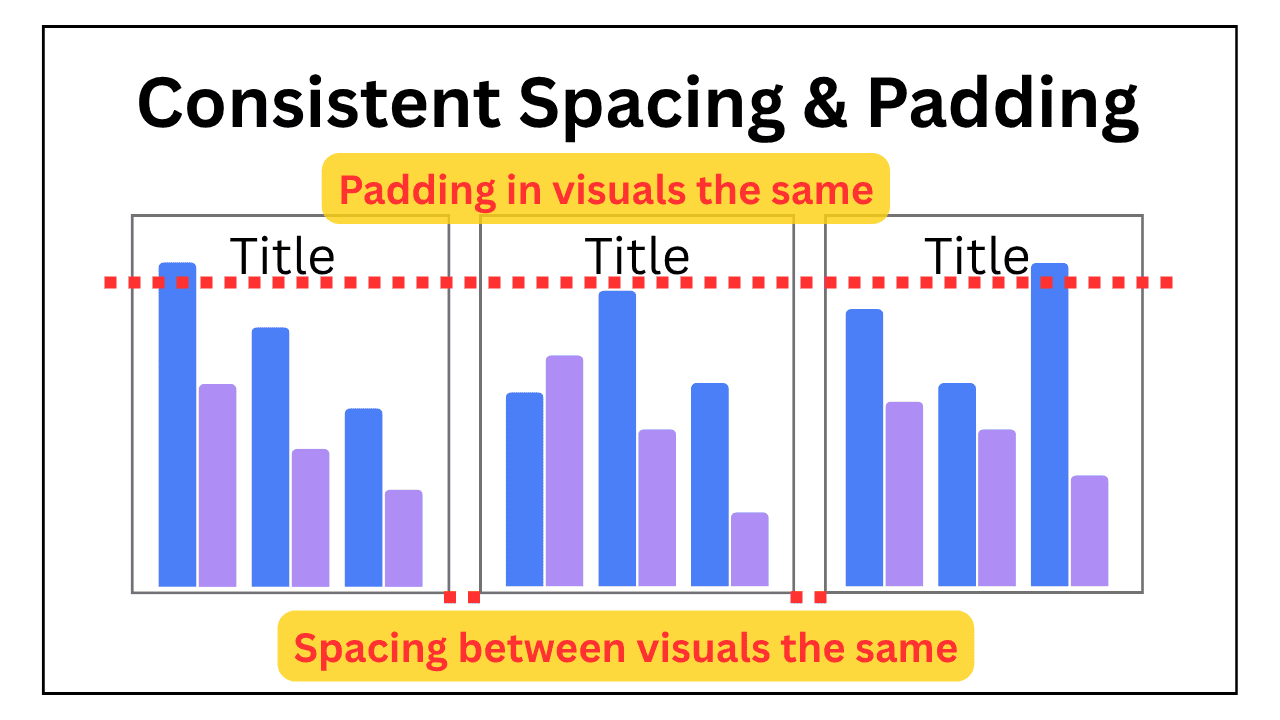 Consistent Spacing & Padding

Padding in visuals the same

Title

Title

Title

Spacing between visuals the same